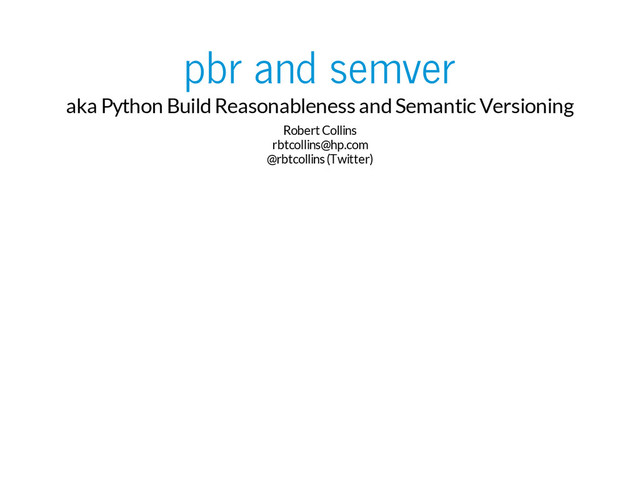 pbr and semver

aka Python Build Reasonableness and Semantic Versioning

Robert Collins
rbtcollins@hp.com
@rbtcollins (Twitter)